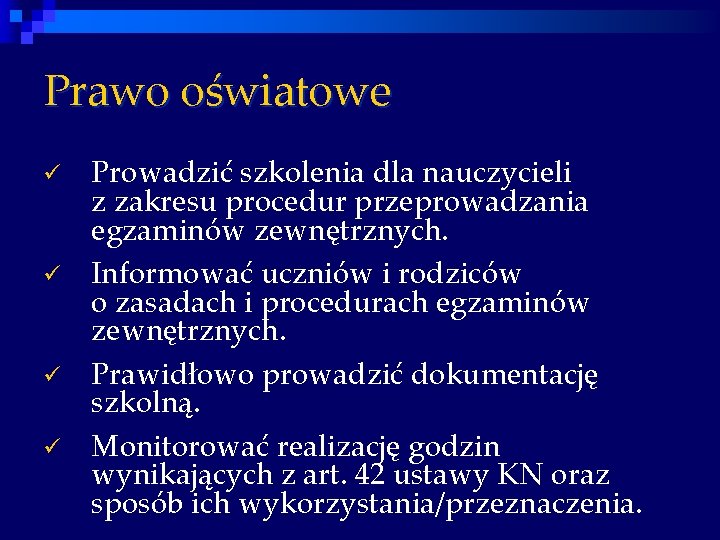 Prawo oświatowe

✓ Prowadzić szkolenia dla nauczycieli z zakresu procedur przeprowadzania egzaminów zewnętrznych.

✓ Informować uczniów i rodziców o zasadach i procedurach egzaminów zewnętrznych.

✓ Prawidłowo prowadzić dokumentację szkolną.

✓ Monitorować realizację godzin wynikających z art. 42 ustawy KN oraz sposób ich wykorzystania/przeznaczenia.